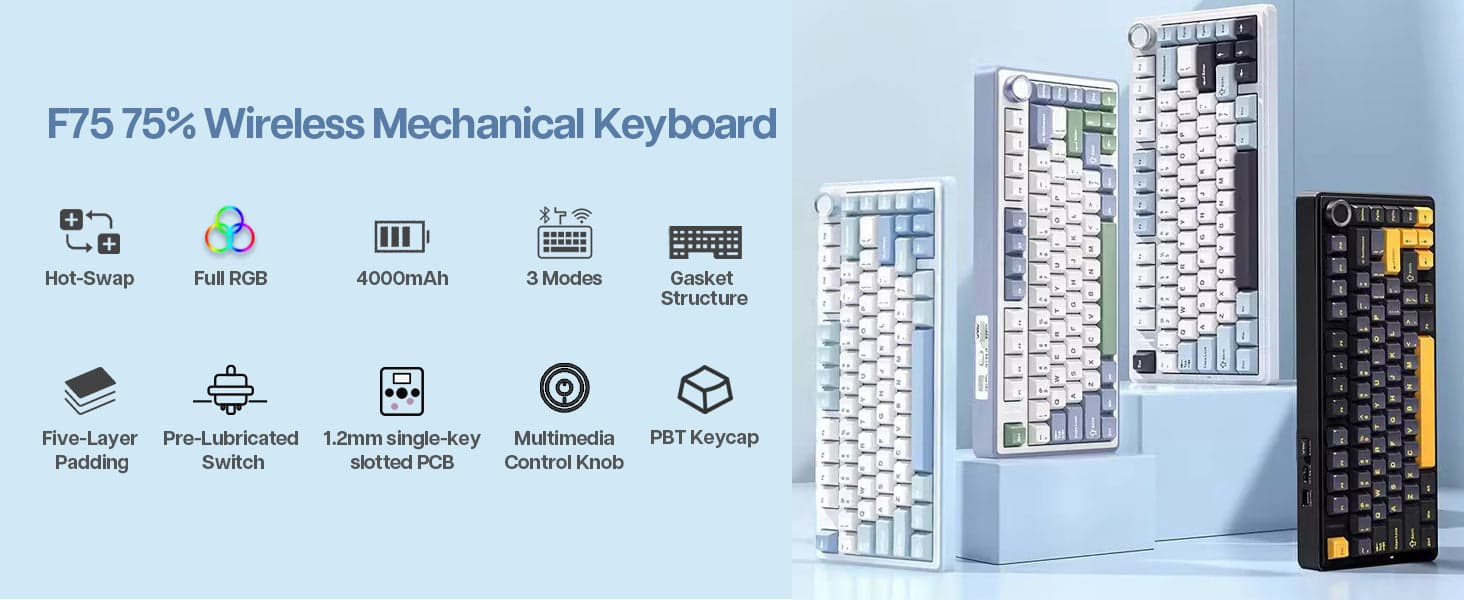 F75 75% Wireless Mechanical Keyboard

Hot-Swap

Full RGB

4000mAh

3 Modes

Gasket Structure

Five-Layer Padding

Pre-Lubricated Switch

1.2mm single-key slotted PCB

Multimedia Control Knob

PBT Keycap